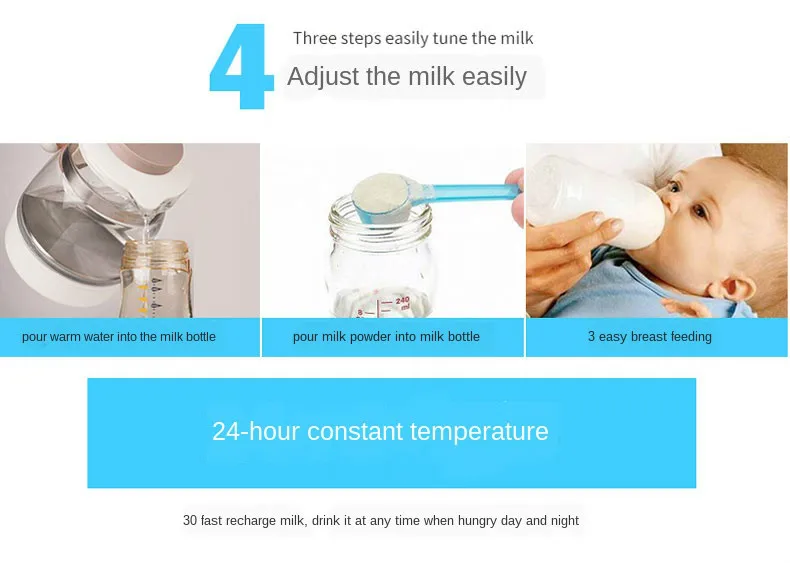 4

Three steps easily tune the milk

Adjust the milk easily

240 ml

pour warm water into the milk bottle

pour milk powder into milk bottle

3 easy breast feeding

24-hour constant temperature

30 fast recharge milk, drink it at any time when hungry day and night